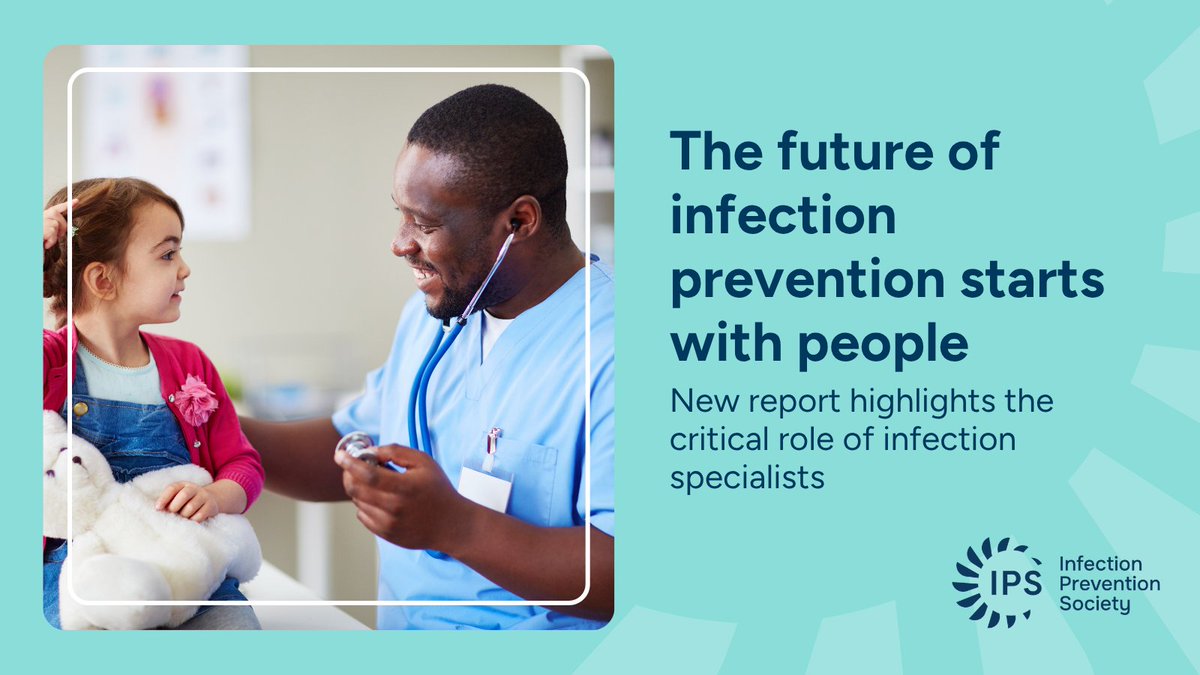 The future of infection prevention starts with people

New report highlights the critical role of infection specialists

IPS Infection Prevention Society